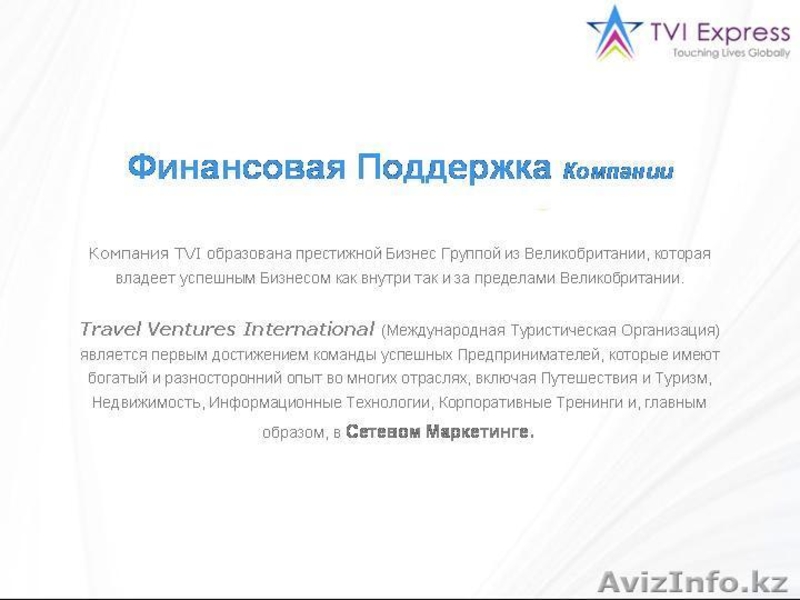 TVI Express
Touching Lives Globally

Финансовая Поддержка Компании

Компания TVI образована престижной Бизнес Группой из Великобритании, которая владеет успешным Бизнесом как внутри так и за пределами Великобритании.

Travel Ventures International (Международная Туристическая Организация) является первым достижением команды успешных Предпринимателей, которые имеют богатый и разносторонний опыт во многих отраслях, включая Путешествия и Туризм, Недвижимость, Информационные Технологии, Корпоративные Тренинги и, главным образом, в Сетевом Маркетинге.

AvizInfo.kz